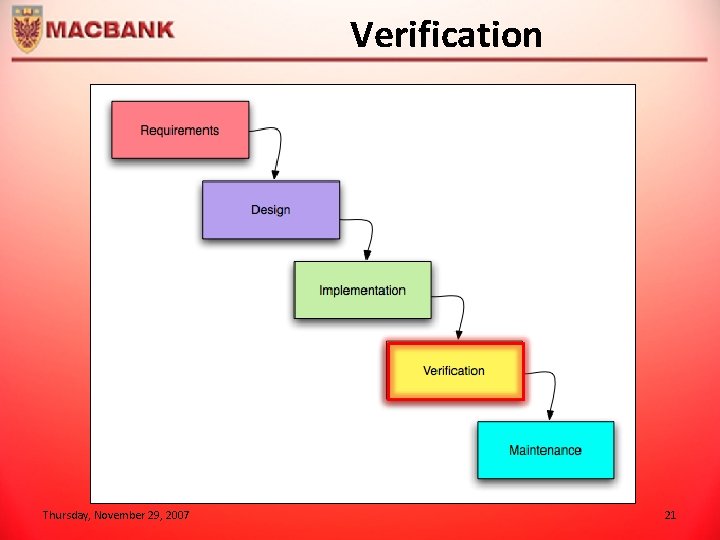 MACBANK

Verification

Requirements

Design

Implementation

Verification

Maintenance

Thursday, November 29, 2007

21